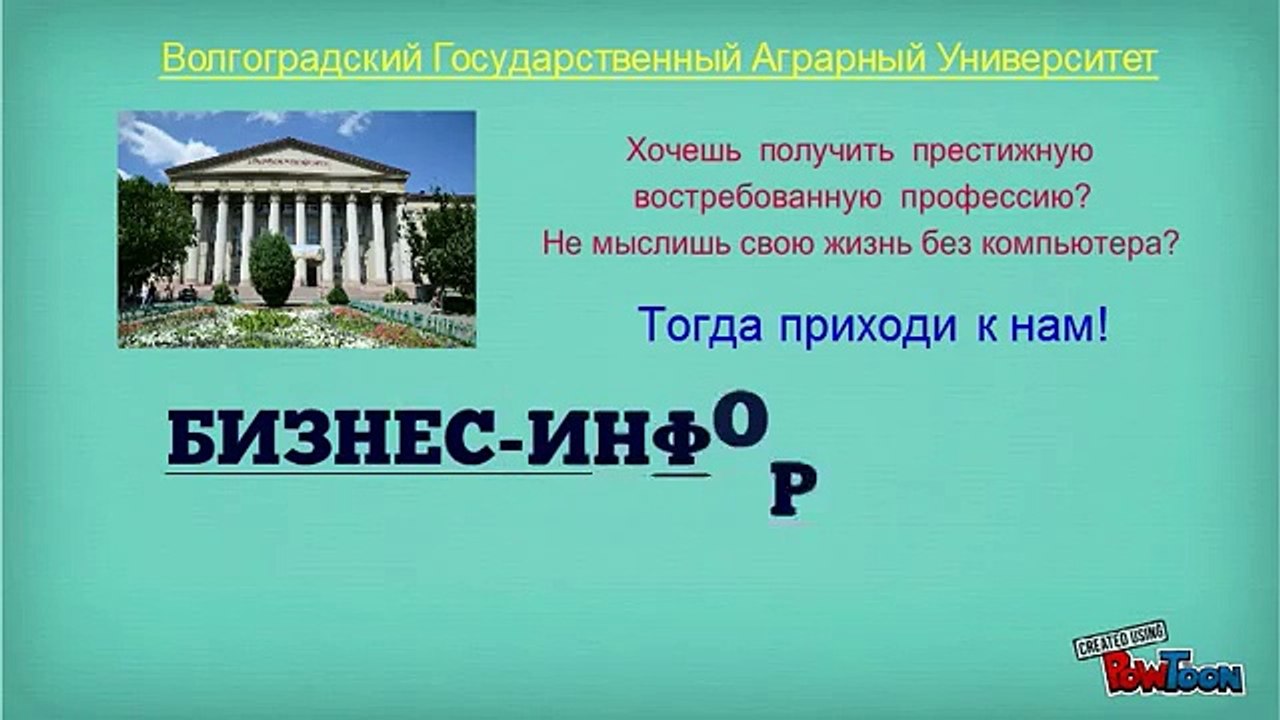 Волгоградский Государственный Аграрный Университет

Хочешь получить престижную востребованную профессию?
Не мыслишь свою жизнь без компьютера?

Тогда приходи к нам!

БИЗНЕС-ИНФОР

CREATED USING PowToon